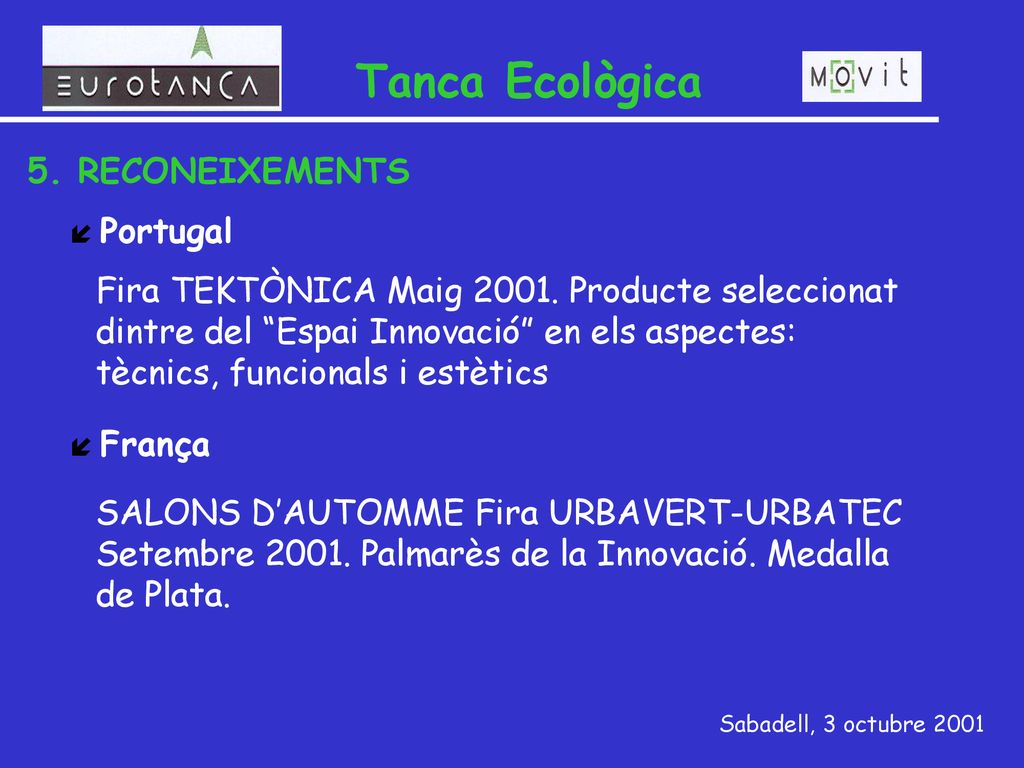 EUROTANCA

Tanca Ecològica

MOVIT

5. RECONEIXEMENTS

Portugal

Fira TEKTÒNICA Maig 2001. Producte seleccionat dintre del “Espai Innovació” en els aspectes: tècnics, funcionals i estètics

França

SALONS D’AUTOMME Fira URBAVERT-URBATEC Setembre 2001. Palmarès de la Innovació. Medalla de Plata.

Sabadell, 3 octubre 2001